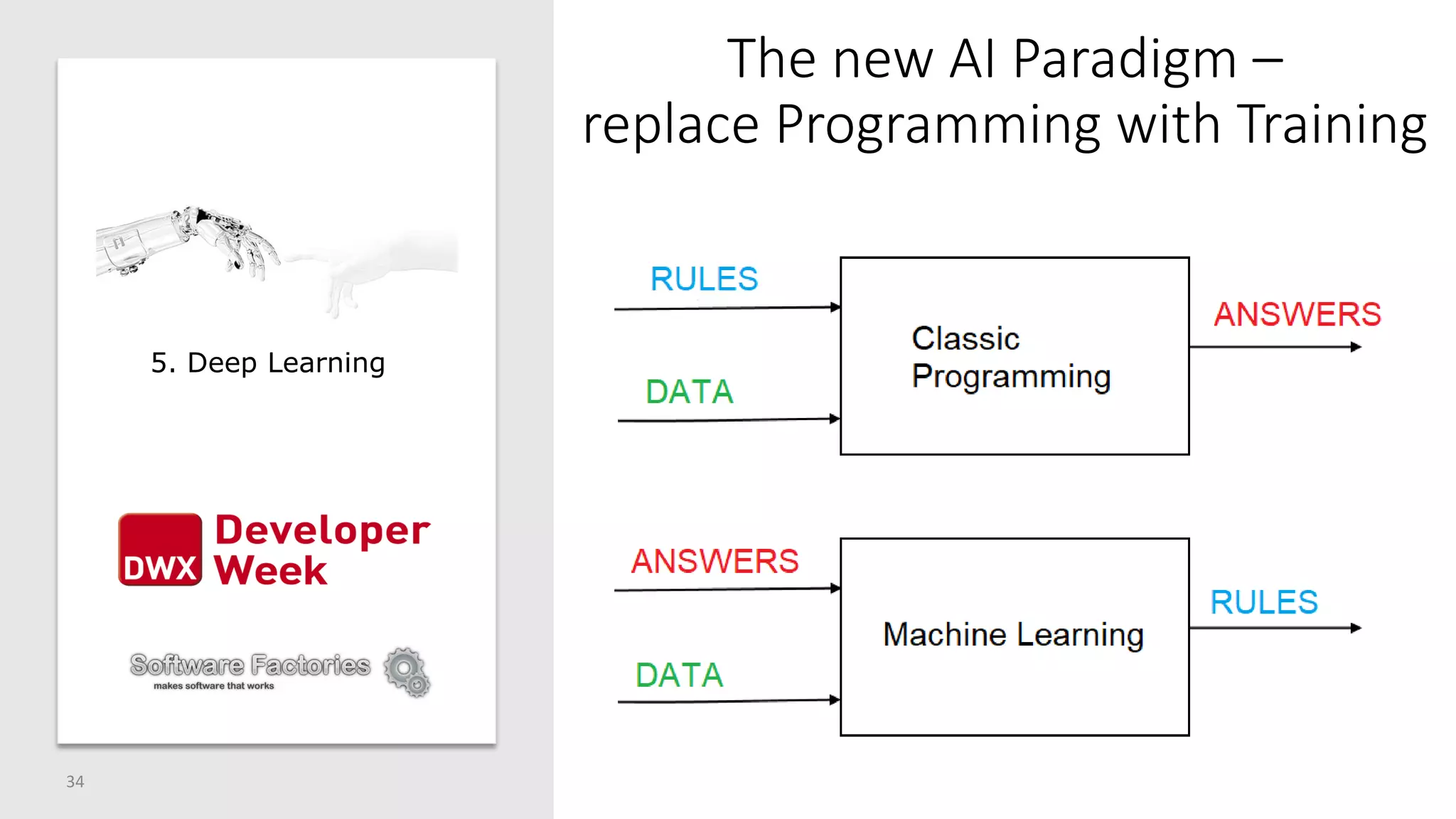 5. Deep Learning

DWX Developer Week

Software Factories
makes software that works

34

The new AI Paradigm – replace Programming with Training

RULES

DATA

Classic Programming

ANSWERS

ANSWERS

DATA

Machine Learning

RULES